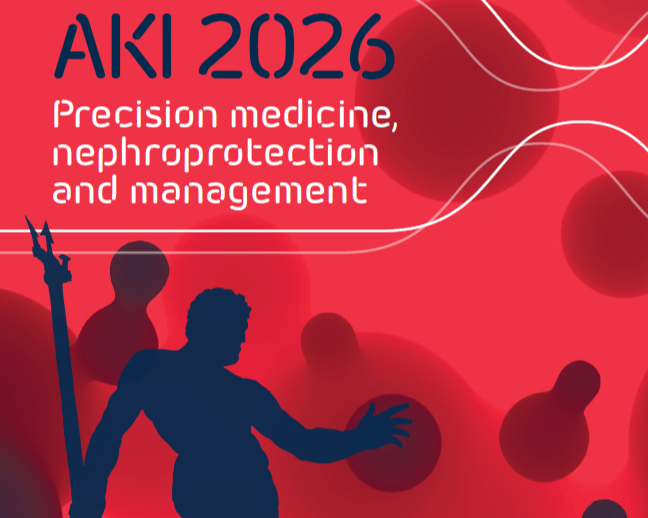 AKI 2026

Precision medicine, nephroprotection and management